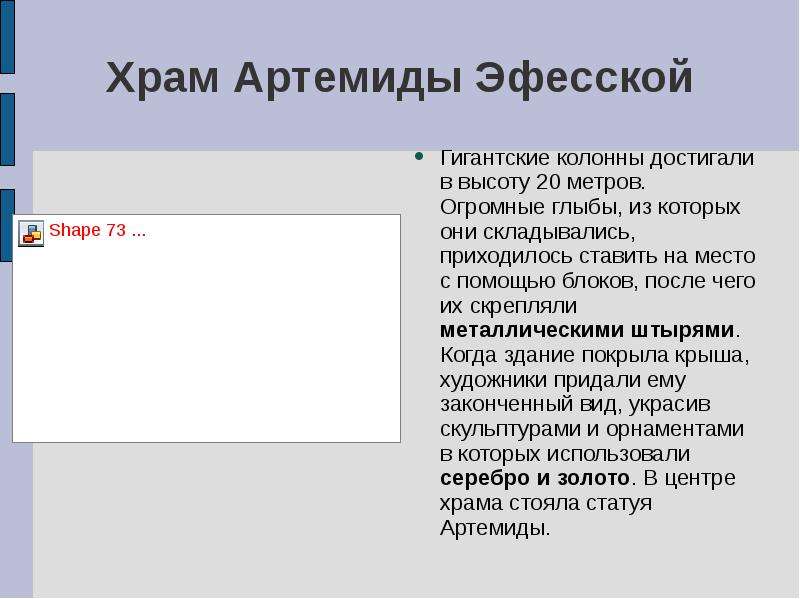 Храм Артемиды Эфесской

Shape 73 ...

• Гигантские колонны достигали в высоту 20 метров. Огромные глыбы, из которых они складывались, приходилось ставить на место с помощью блоков, после чего их скрепляли металлическими штырями. Когда здание покрыла крыша, художники придали ему законченный вид, украсив скульптурами и орнаментами в которых использовали серебро и золото. В центре храма стояла статуя Артемиды.